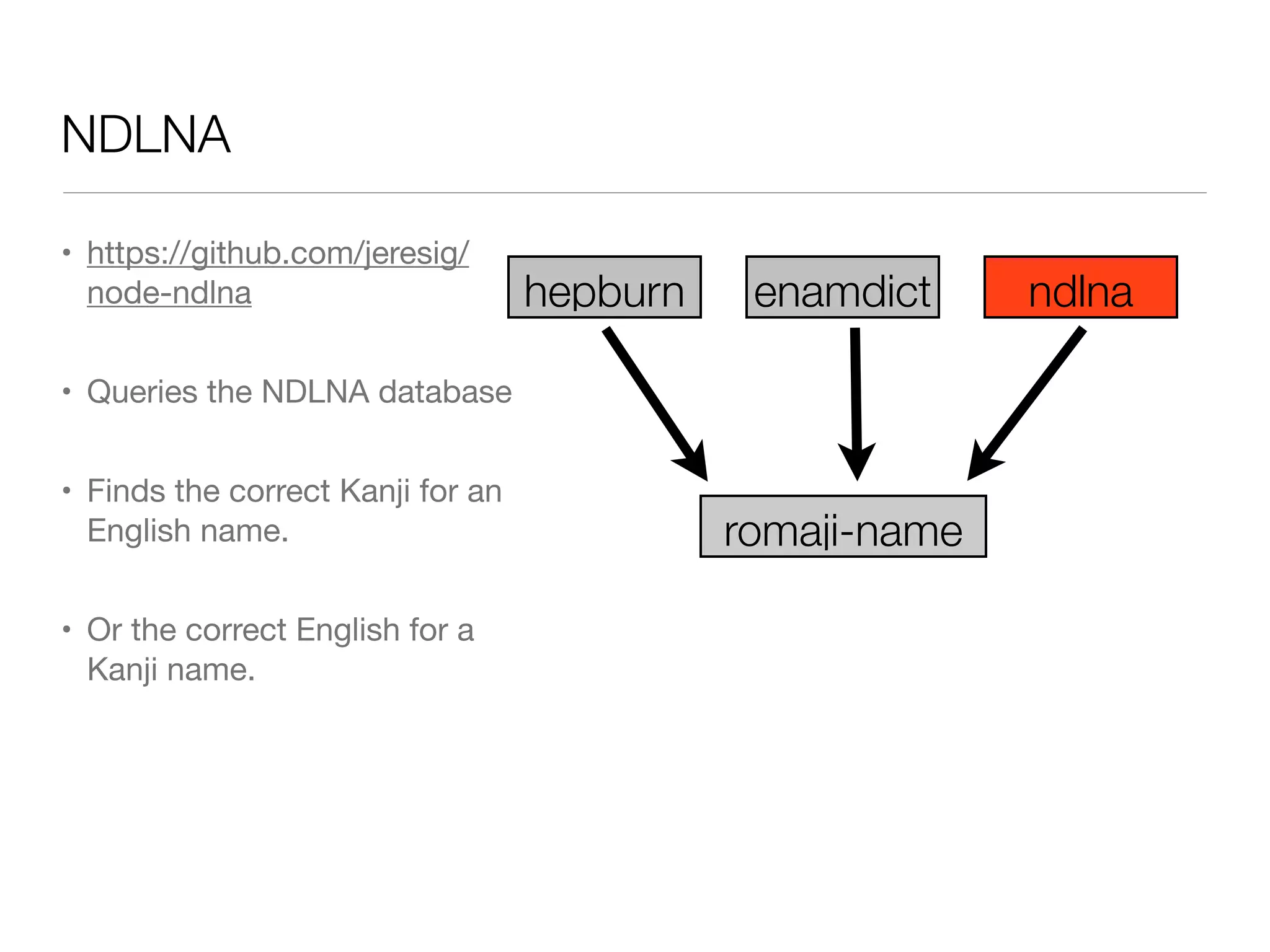 NDLNA

• https://github.com/jeresig/node-ndlna

• Queries the NDLNA database

• Finds the correct Kanji for an English name.

• Or the correct English for a Kanji name.

hepburn

enamdict

ndlna

romaji-name